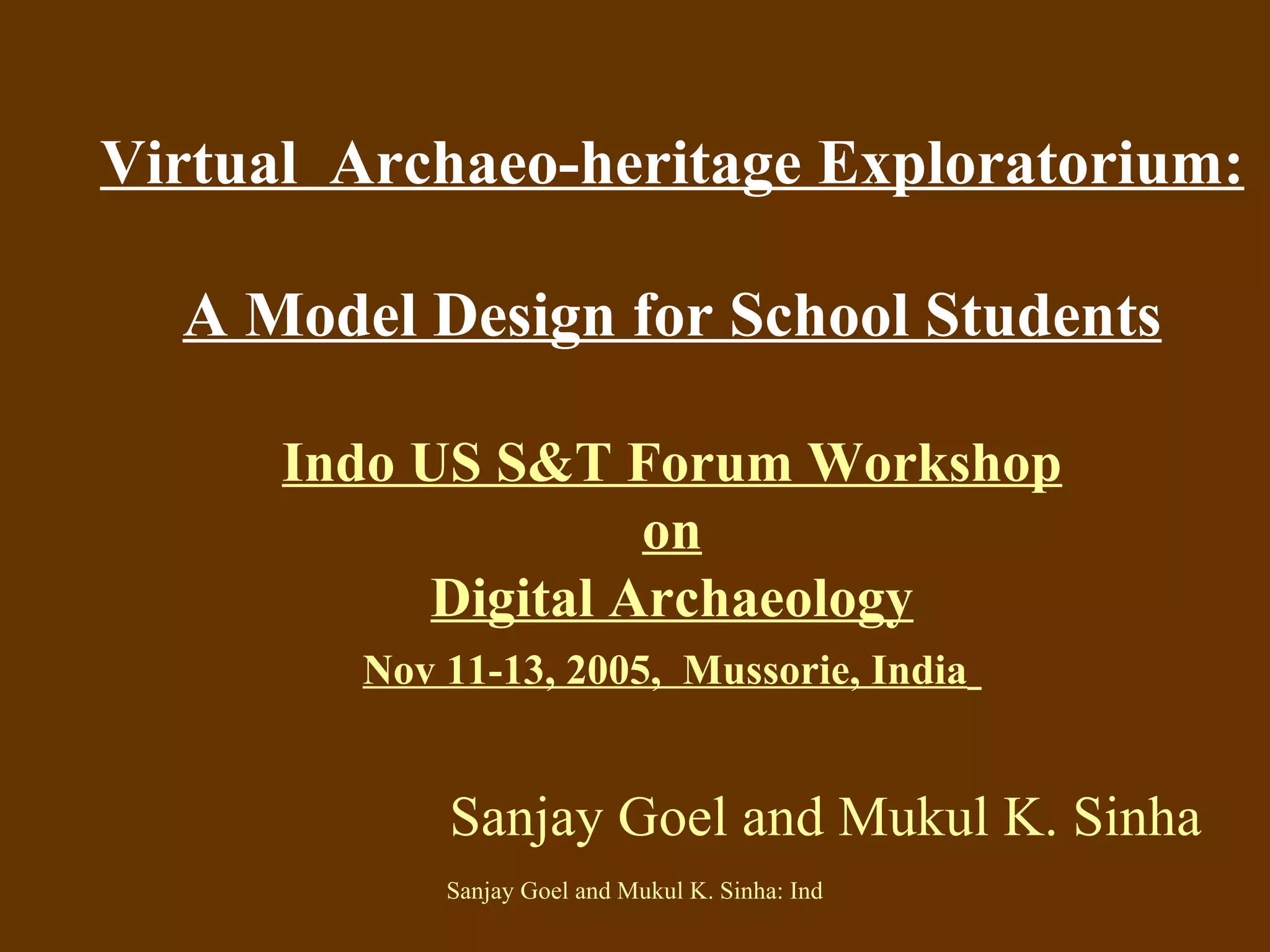 Virtual Archaeo-heritage Exploratorium:

A Model Design for School Students

Indo US S&T Forum Workshop
on
Digital Archaeology
Nov 11-13, 2005, Mussorie, India

Sanjay Goel and Mukul K. Sinha

Sanjay Goel and Mukul K. Sinha: Ind